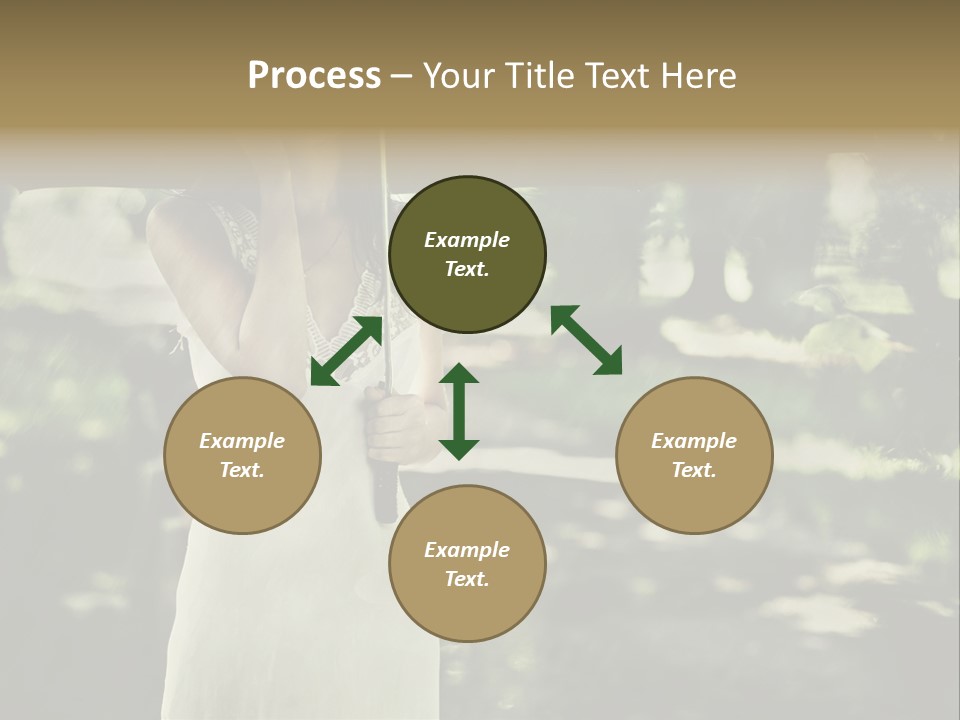 Process – Your Title Text Here

Example Text.

Example Text.

Example Text.

Example Text.